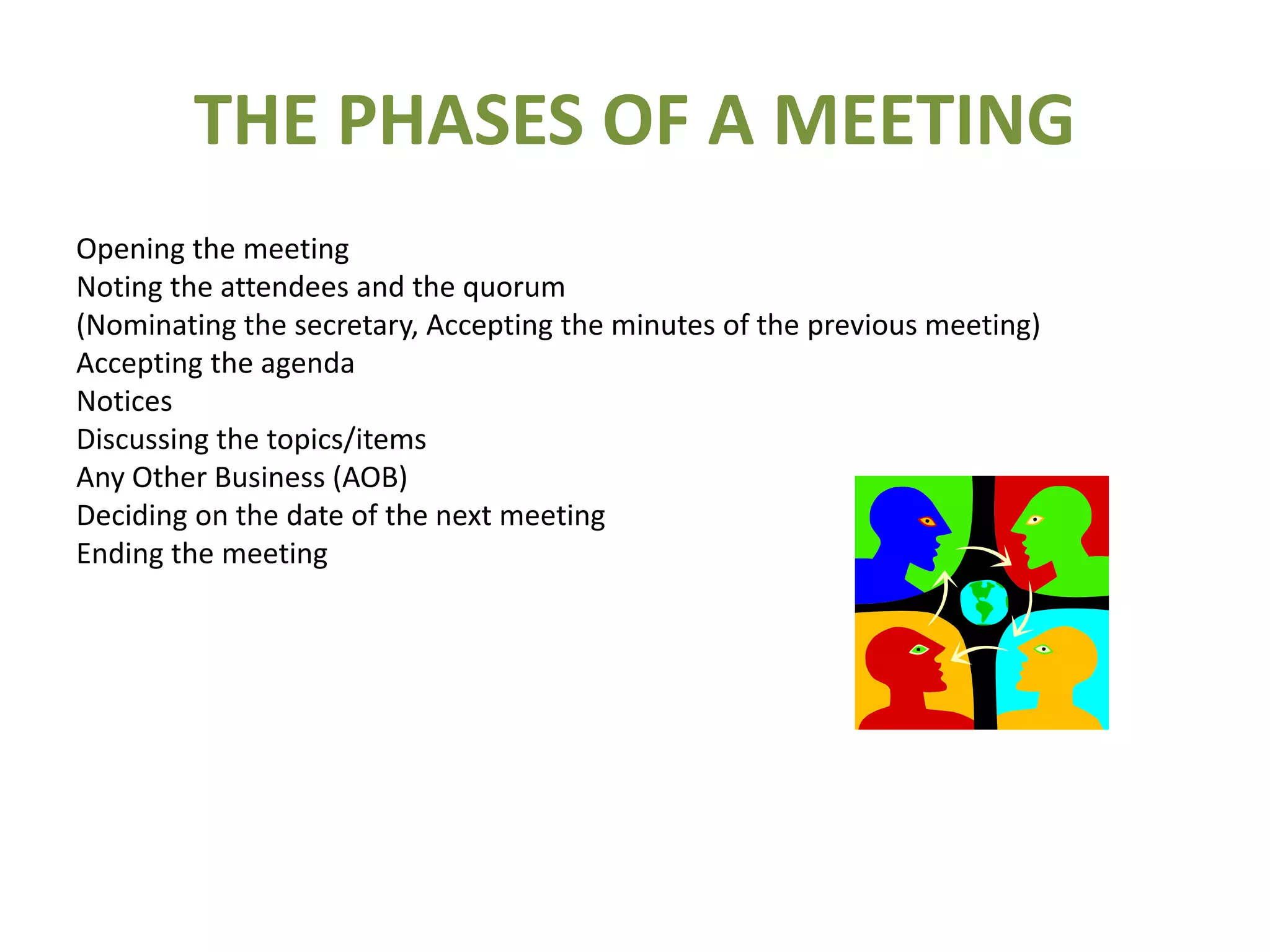 THE PHASES OF A MEETING

Opening the meeting
Noting the attendees and the quorum
(Nominating the secretary, Accepting the minutes of the previous meeting)
Accepting the agenda
Notices
Discussing the topics/items
Any Other Business (AOB)
Deciding on the date of the next meeting
Ending the meeting